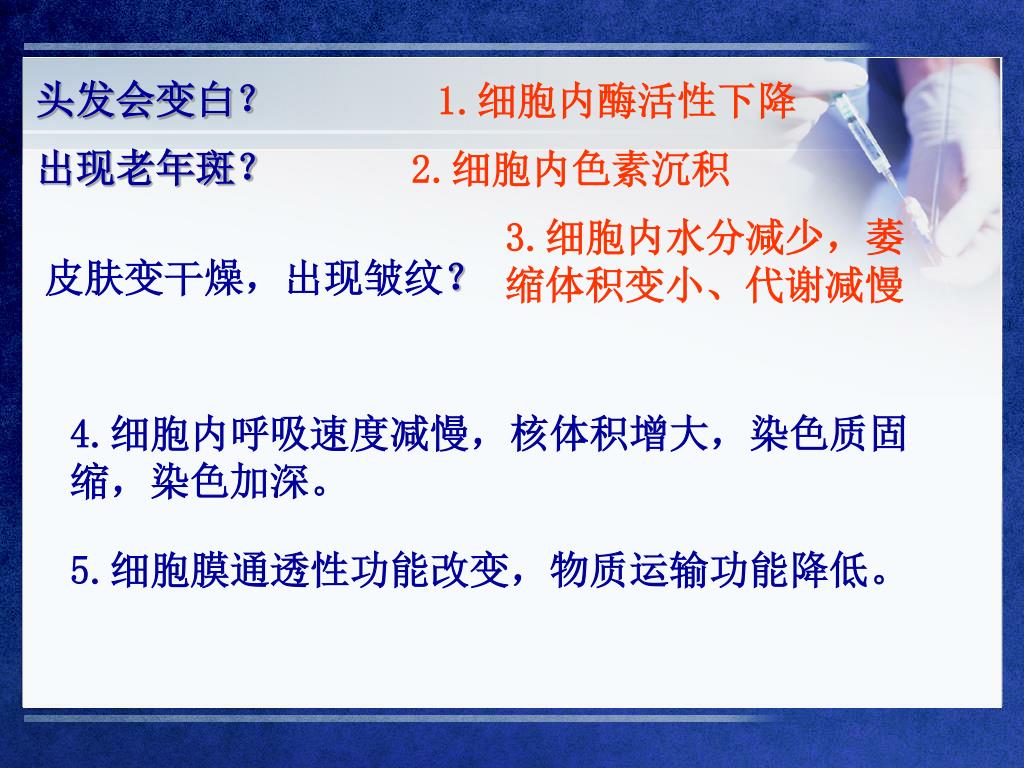 头发会变白？

1.细胞内酶活性下降

出现老年斑？

2.细胞内色素沉积

皮肤变干燥，出现皱纹？

3.细胞内水分减少，萎缩体积变小、代谢减慢

4.细胞内呼吸速度减慢，核体积增大，染色质固缩，染色加深。

5.细胞膜通透性功能改变，物质运输功能降低。